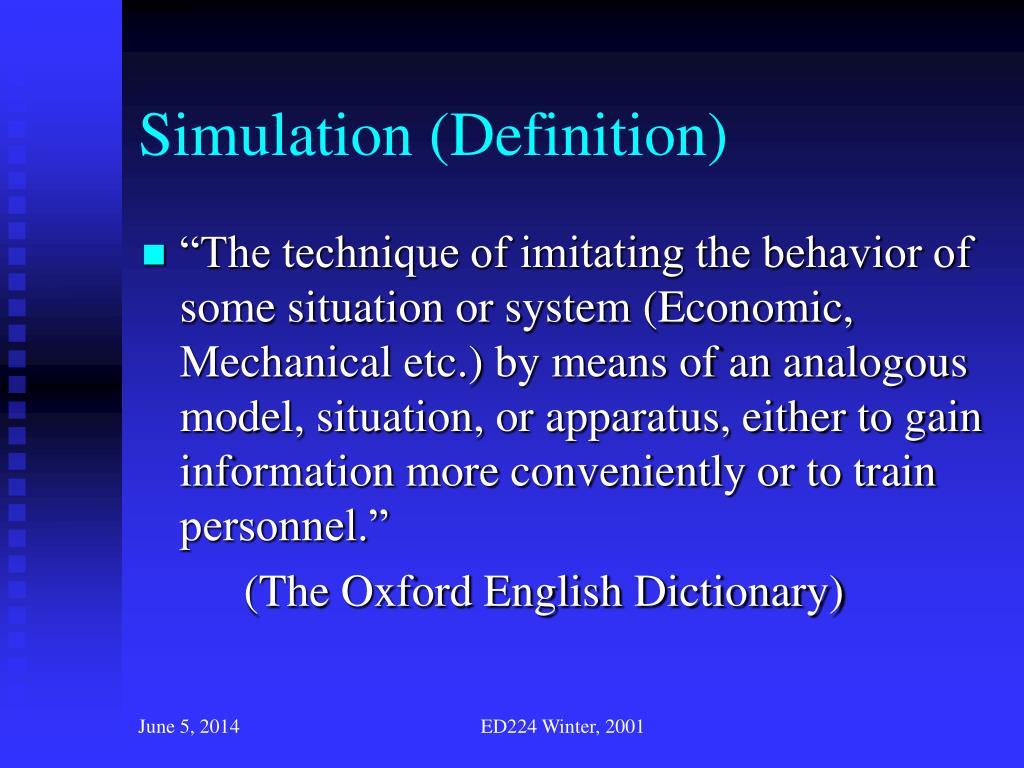 Simulation (Definition)

“The technique of imitating the behavior of some situation or system (Economic, Mechanical etc.) by means of an analogous model, situation, or apparatus, either to gain information more conveniently or to train personnel.”

(The Oxford English Dictionary)

June 5, 2014

ED224 Winter, 2001